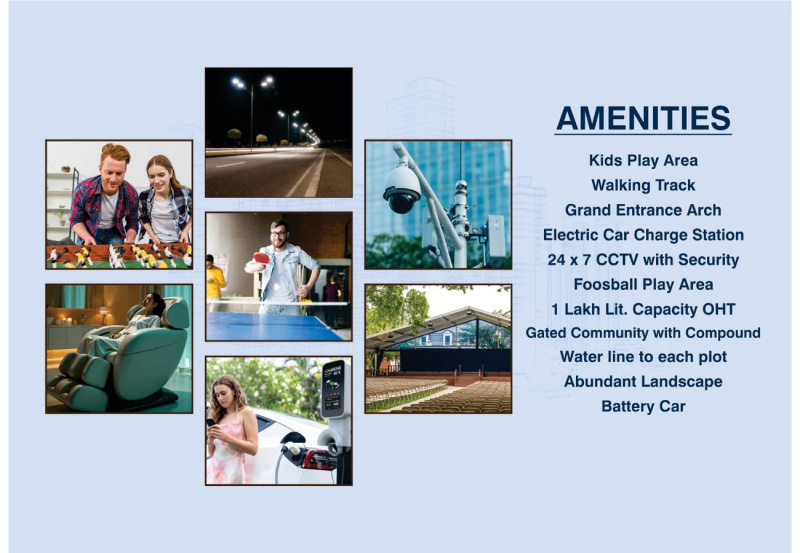 AMENITIES

Kids Play Area
Walking Track
Grand Entrance Arch
Electric Car Charge Station
24 x 7 CCTV with Security
Foosball Play Area
1 Lakh Lit. Capacity OHT
Gated Community with Compound
Water line to each plot
Abundant Landscape
Battery Car